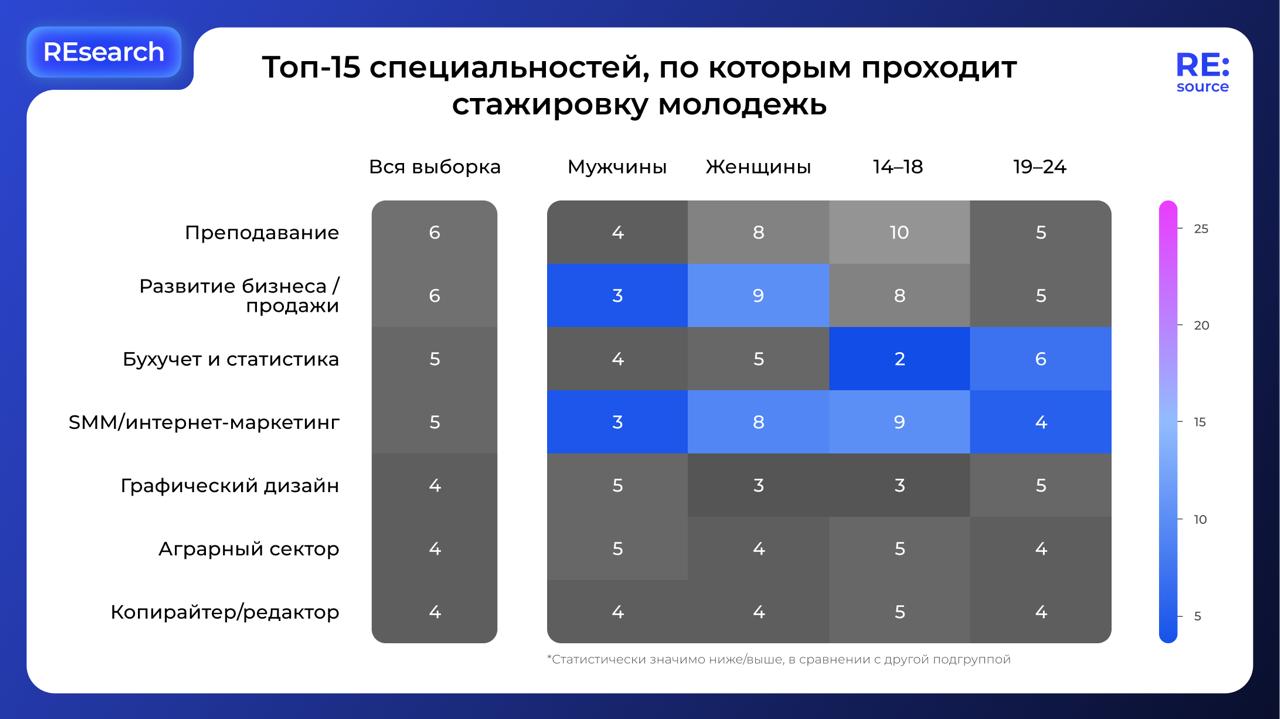 REsearch

Топ-15 специальностей, по которым проходит стажировку молодежь

RE:
source

| | Вся выборка | Мужчины | Женщины | 14–18 | 19–24 |
|---|---|---|---|---|---|
| Преподавание | 6 | 4 | 8 | 10 | 5 |
| Развитие бизнеса / продажи | 6 | 3 | 9 | 8 | 5 |
| Бухучет и статистика | 5 | 4 | 5 | 2 | 6 |
| SMM/интернет-маркетинг | 5 | 3 | 8 | 9 | 4 |
| Графический дизайн | 4 | 5 | 3 | 3 | 5 |
| Аграрный сектор | 4 | 5 | 4 | 5 | 4 |
| Копирайтер/редактор | 4 | 4 | 4 | 5 | 4 |

25
20
15
10
5

*Статистически значимо ниже/выше, в сравнении с другой подгруппой